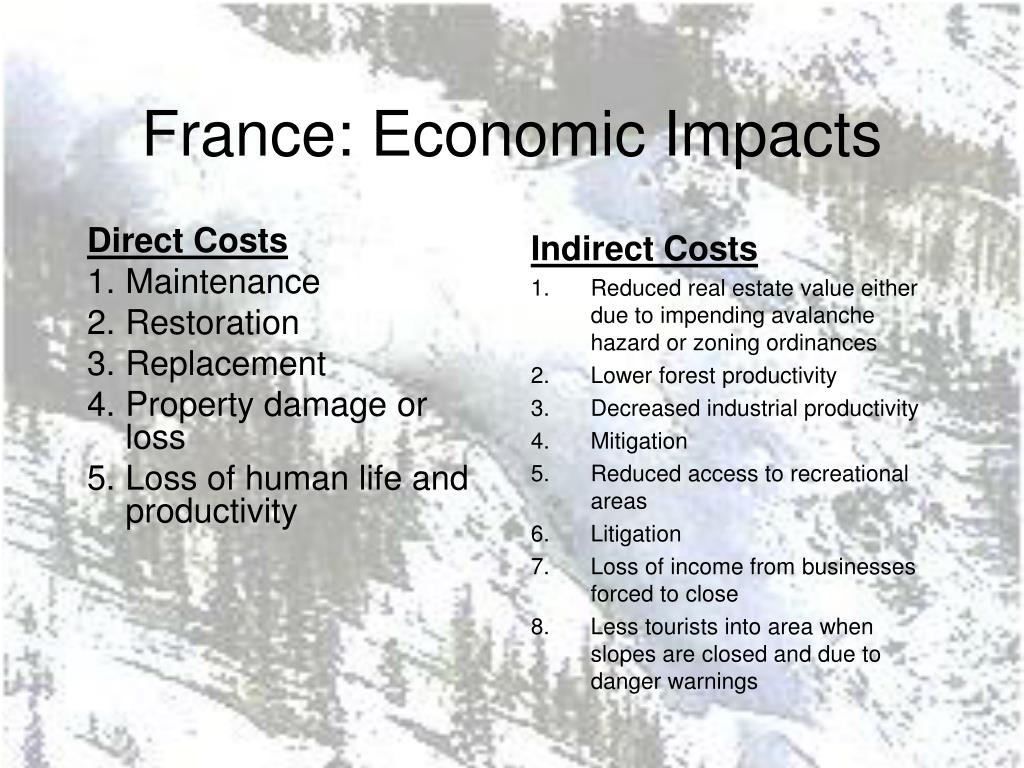 France: Economic Impacts

Direct Costs
1. Maintenance
2. Restoration
3. Replacement
4. Property damage or loss
5. Loss of human life and productivity

Indirect Costs
1. Reduced real estate value either due to impending avalanche hazard or zoning ordinances
2. Lower forest productivity
3. Decreased industrial productivity
4. Mitigation
5. Reduced access to recreational areas
6. Litigation
7. Loss of income from businesses forced to close
8. Less tourists into area when slopes are closed and due to danger warnings